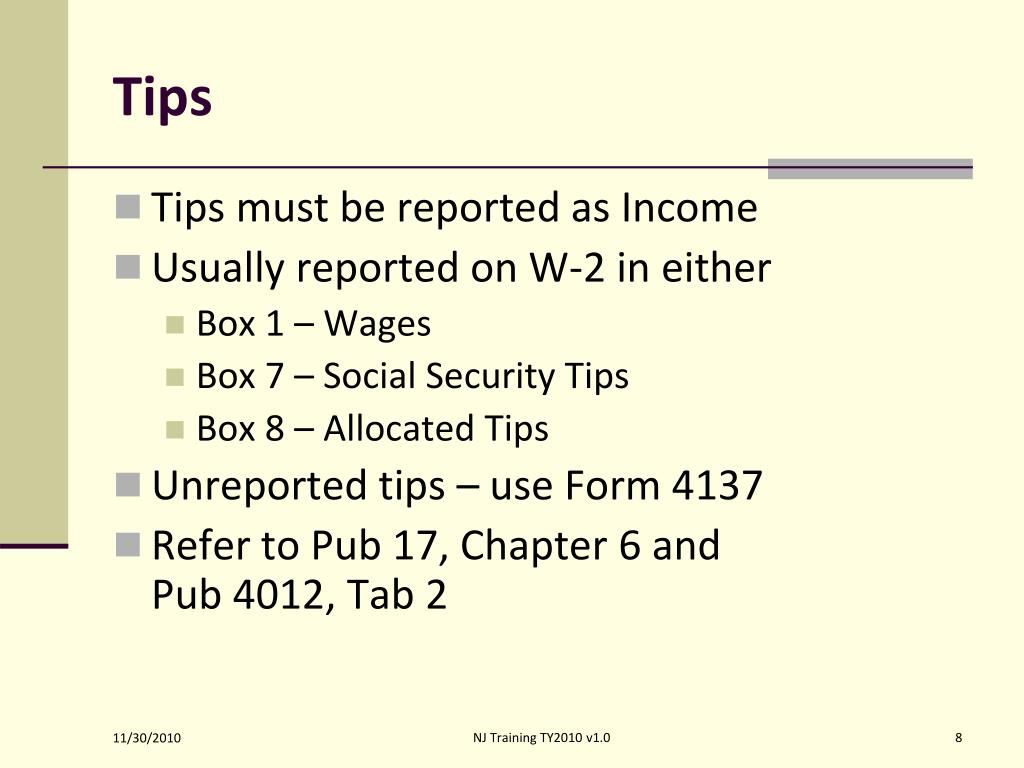 Tips

Tips must be reported as Income

Usually reported on W-2 in either

Box 1 – Wages

Box 7 – Social Security Tips

Box 8 – Allocated Tips

Unreported tips – use Form 4137

Refer to Pub 17, Chapter 6 and Pub 4012, Tab 2

11/30/2010

NJ Training TY2010 v1.0

8